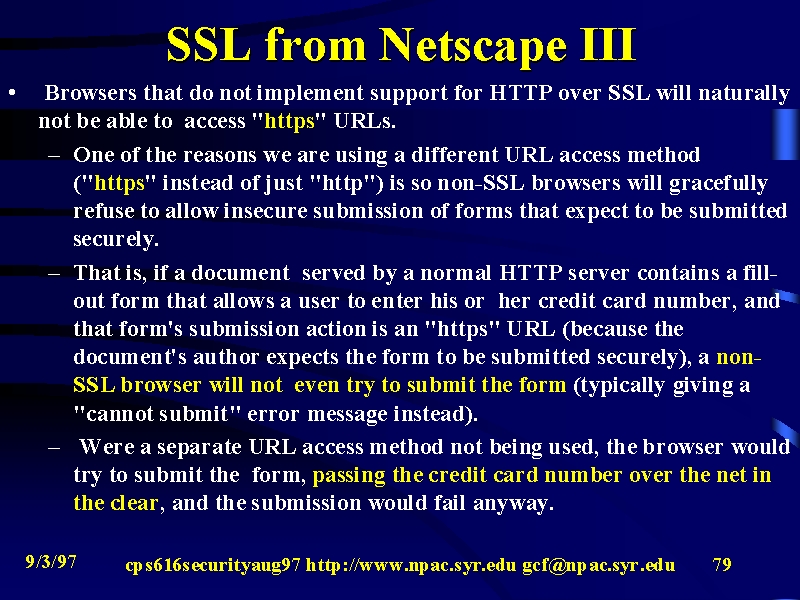 SSL from Netscape III

• Browsers that do not implement support for HTTP over SSL will naturally not be able to access "https" URLs.

– One of the reasons we are using a different URL access method ("https" instead of just "http") is so non-SSL browsers will gracefully refuse to allow insecure submission of forms that expect to be submitted securely.

– That is, if a document served by a normal HTTP server contains a fill-out form that allows a user to enter his or her credit card number, and that form's submission action is an "https" URL (because the document's author expects the form to be submitted securely), a non-SSL browser will not even try to submit the form (typically giving a "cannot submit" error message instead).

– Were a separate URL access method not being used, the browser would try to submit the form, passing the credit card number over the net in the clear, and the submission would fail anyway.

9/3/97 cps616securityaug97 http://www.npac.syr.edu gcf@npac.syr.edu 79